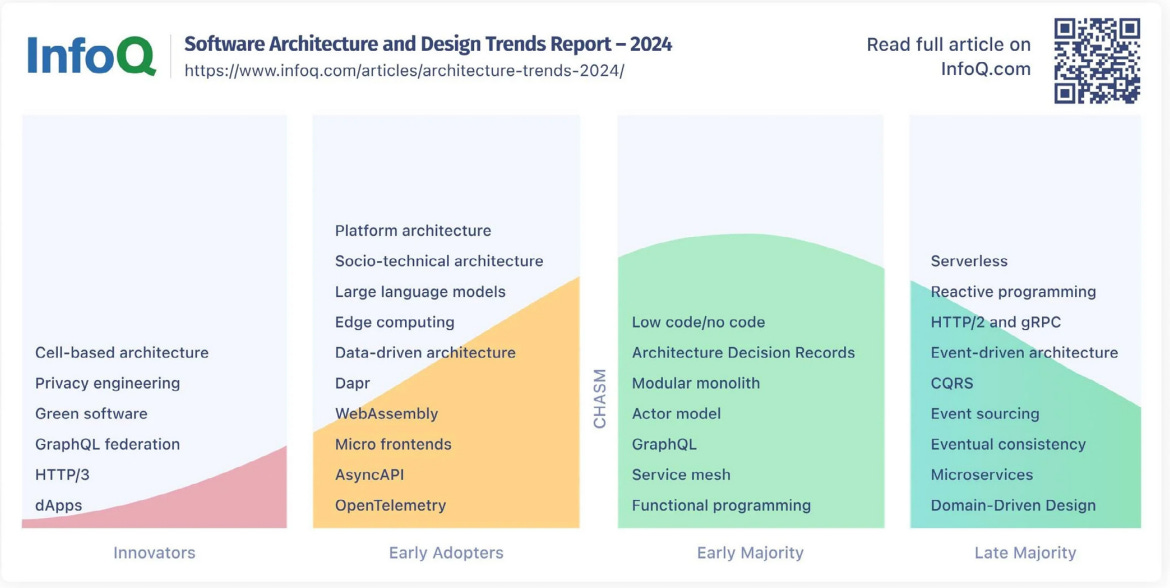 InfoQ

Software Architecture and Design Trends Report – 2024
https://www.infoq.com/articles/architecture-trends-2024/

Read full article on InfoQ.com

Cell-based architecture
Privacy engineering
Green software
GraphQL federation
HTTP/3
dApps

Innovators

Platform architecture
Socio-technical architecture
Large language models
Edge computing
Data-driven architecture
Dapr
WebAssembly
Micro frontends
AsyncAPI
OpenTelemetry

Early Adopters

CHASM

Low code/no code
Architecture Decision Records
Modular monolith
Actor model
GraphQL
Service mesh
Functional programming

Early Majority

Serverless
Reactive programming
HTTP/2 and gRPC
Event-driven architecture
CQRS
Event sourcing
Eventual consistency
Microservices
Domain-Driven Design

Late Majority